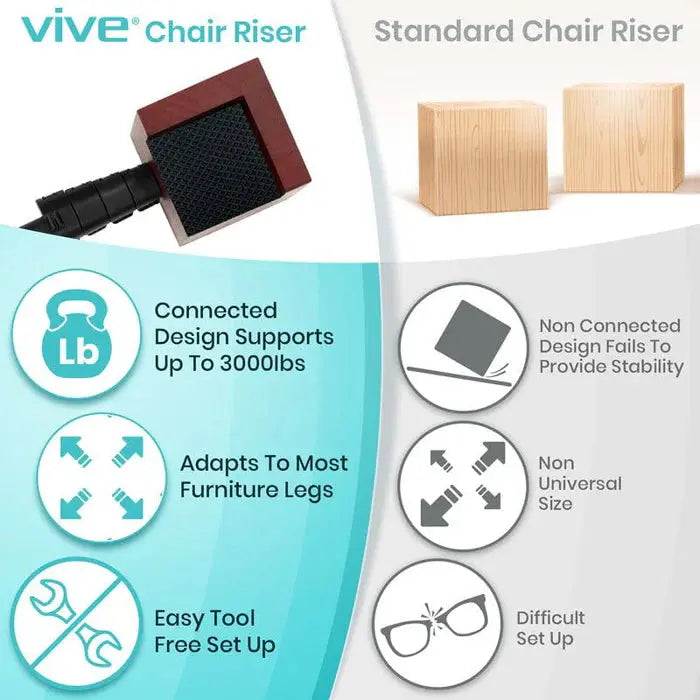 vive® Chair Riser

Lb

Connected Design Supports Up To 3000lbs

Adapts To Most Furniture Legs

Easy Tool Free Set Up

Standard Chair Riser

Non Connected Design Fails To Provide Stability

Non Universal Size

Difficult Set Up